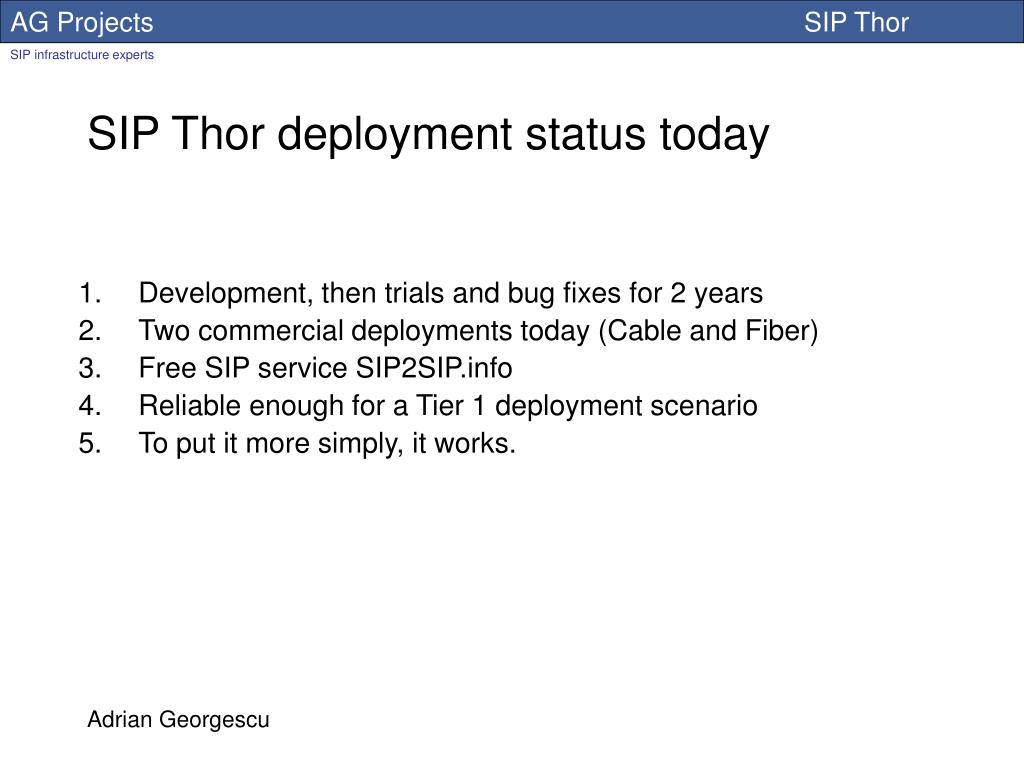 AG Projects SIP Thor

SIP infrastructure experts

SIP Thor deployment status today

1. Development, then trials and bug fixes for 2 years
2. Two commercial deployments today (Cable and Fiber)
3. Free SIP service SIP2SIP.info
4. Reliable enough for a Tier 1 deployment scenario
5. To put it more simply, it works.

Adrian Georgescu